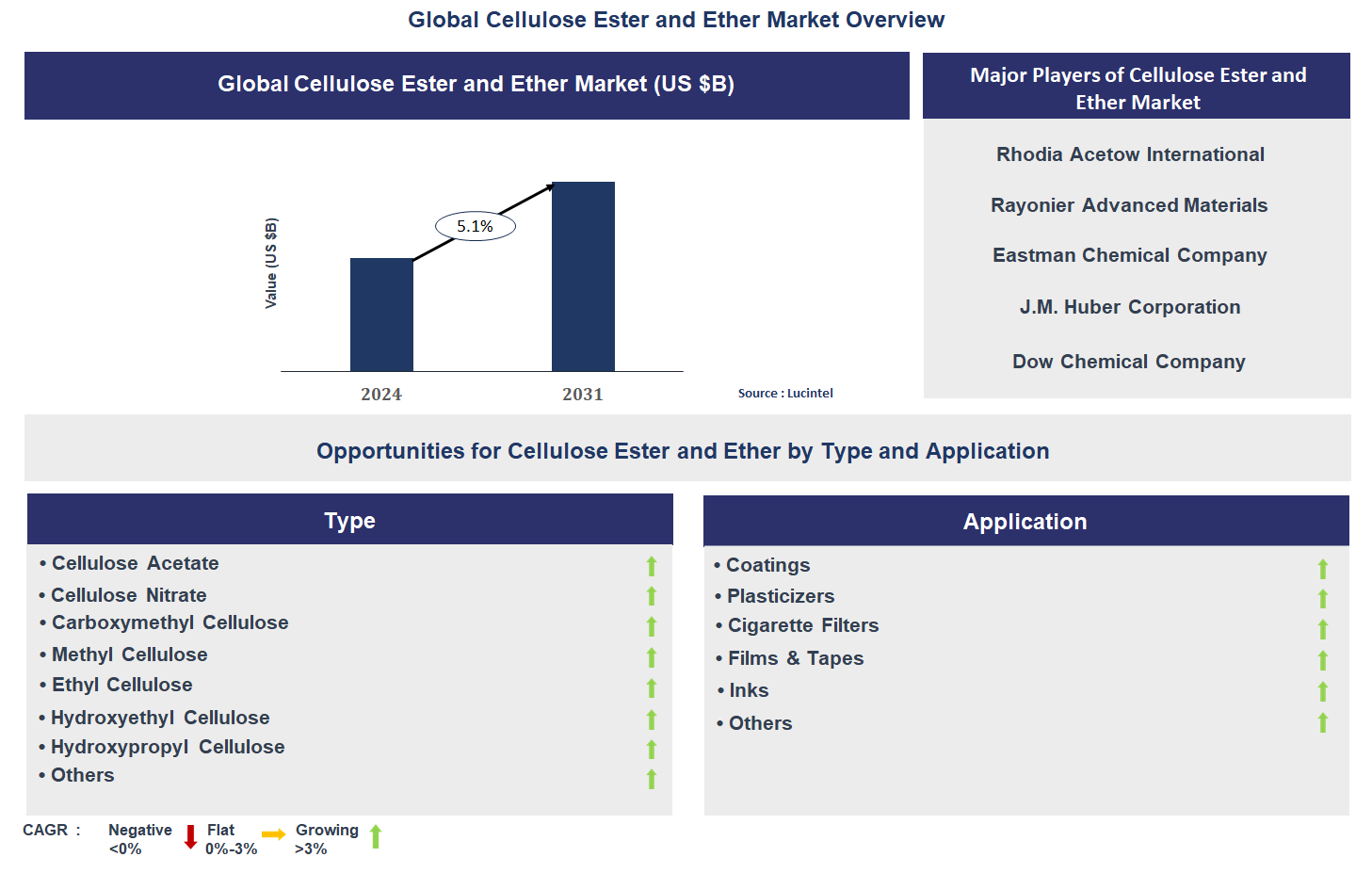 Global Cellulose Ester and Ether Market Overview

Global Cellulose Ester and Ether Market (US $B)

Value (US $B)

5.1%

2024

2031

Source : Lucintel

Major Players of Cellulose Ester and Ether Market

Rhodia Acetow International

Rayonier Advanced Materials

Eastman Chemical Company

J.M. Huber Corporation

Dow Chemical Company

Opportunities for Cellulose Ester and Ether by Type and Application

Type

• Cellulose Acetate
• Cellulose Nitrate
• Carboxymethyl Cellulose
• Methyl Cellulose
• Ethyl Cellulose
• Hydroxyethyl Cellulose
• Hydroxypropyl Cellulose
• Others

Application

• Coatings
• Plasticizers
• Cigarette Filters
• Films & Tapes
• Inks
• Others

CAGR : Negative <0% Flat 0%-3% Growing >3%